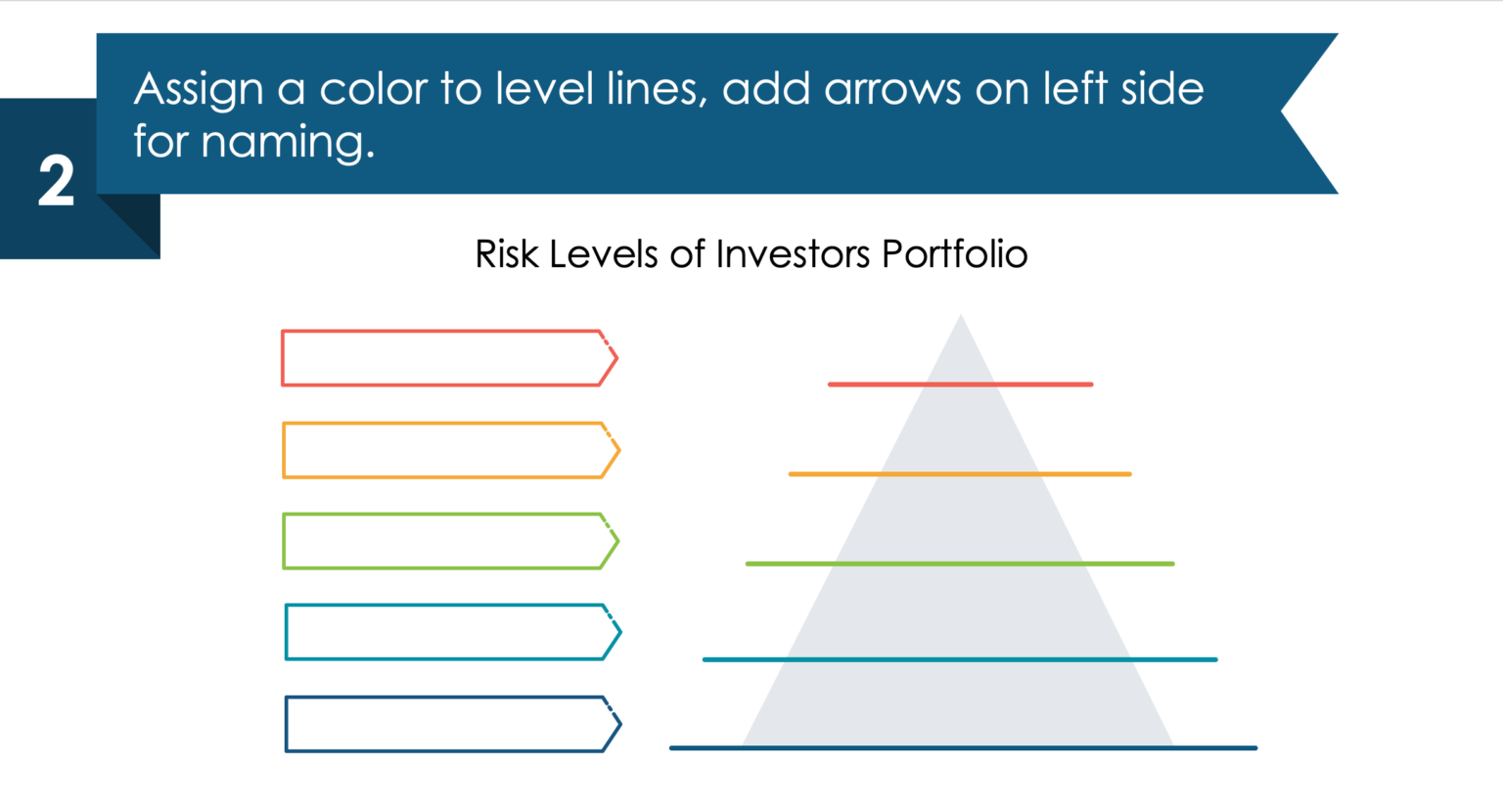 2

Assign a color to level lines, add arrows on left side for naming.

Risk Levels of Investors Portfolio